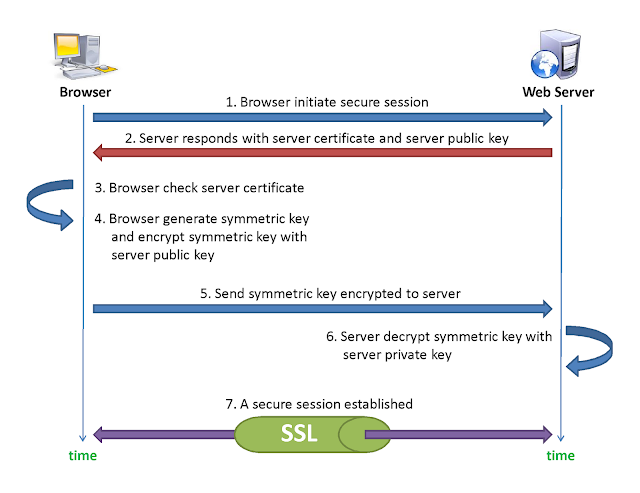 Browser

Web Server

1. Browser initiate secure session

2. Server responds with server certificate and server public key

3. Browser check server certificate

4. Browser generate symmetric key and encrypt symmetric key with server public key

5. Send symmetric key encrypted to server

6. Server decrypt symmetric key with server private key

7. A secure session established

SSL

time

time